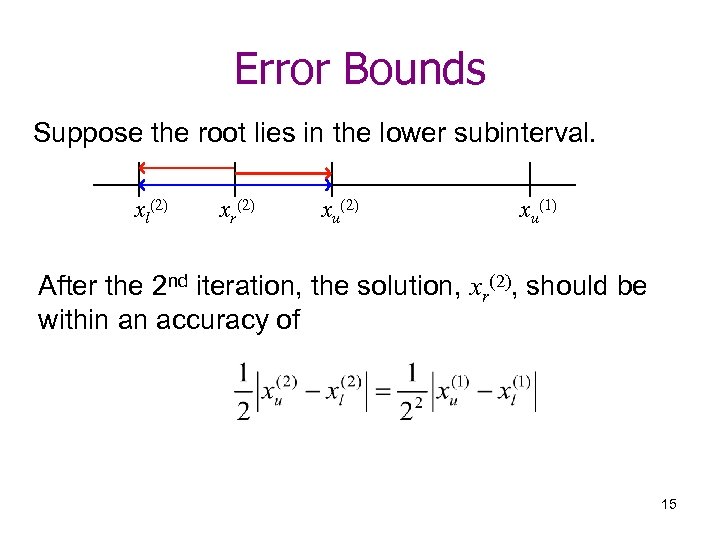 Error Bounds

Suppose the root lies in the lower subinterval.

$x_l^{(2)}$ $x_r^{(2)}$ $x_u^{(2)}$ $x_u^{(1)}$

After the 2nd iteration, the solution, $x_r^{(2)}$, should be within an accuracy of

$\frac{1}{2}\left|x_u^{(2)} - x_l^{(2)}\right| = \frac{1}{2^2}\left|x_u^{(1)} - x_l^{(1)}\right|$

15